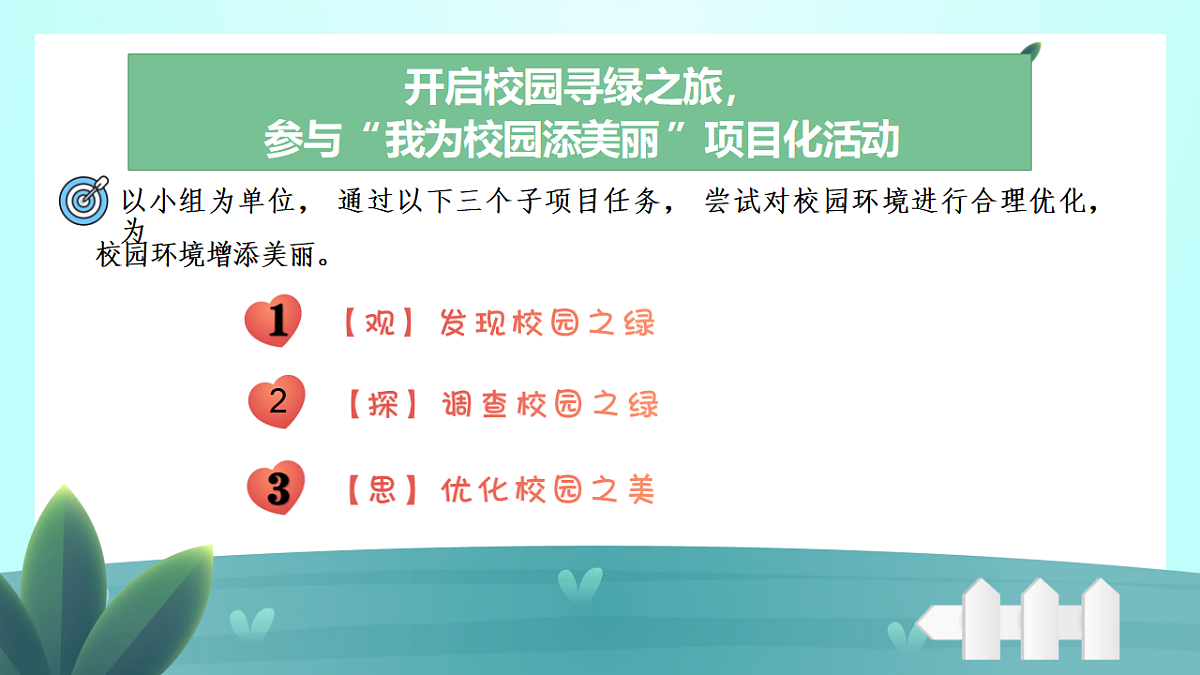 开启校园寻绿之旅，
参与“我为校园添美丽”项目化活动

以小组为单位，通过以下三个子项目任务，尝试对校园环境进行合理优化，为校园环境增添美丽。

1 【观】发现校园之绿

2 【探】调查校园之绿

3 【思】优化校园之美